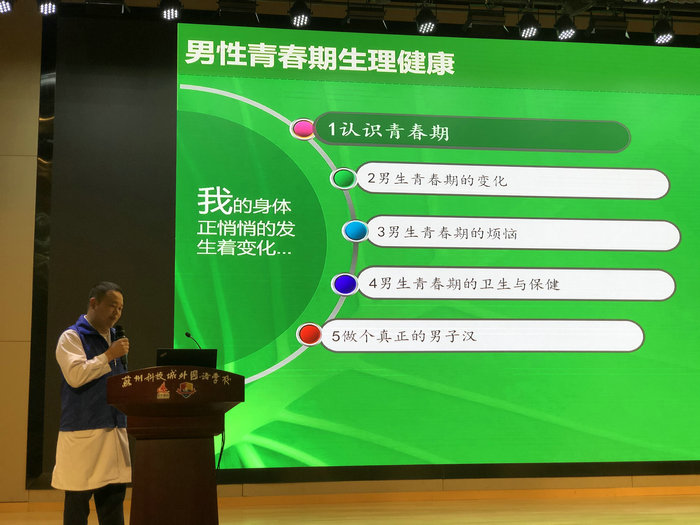 男性青春期生理健康

我的身体正悄悄的发生着变化…

1认识青春期

2男生青春期的变化

3男生青春期的烦恼

4男生青春期的卫生与保健

5做个真正的男子汉

苏州科技城外国语学校